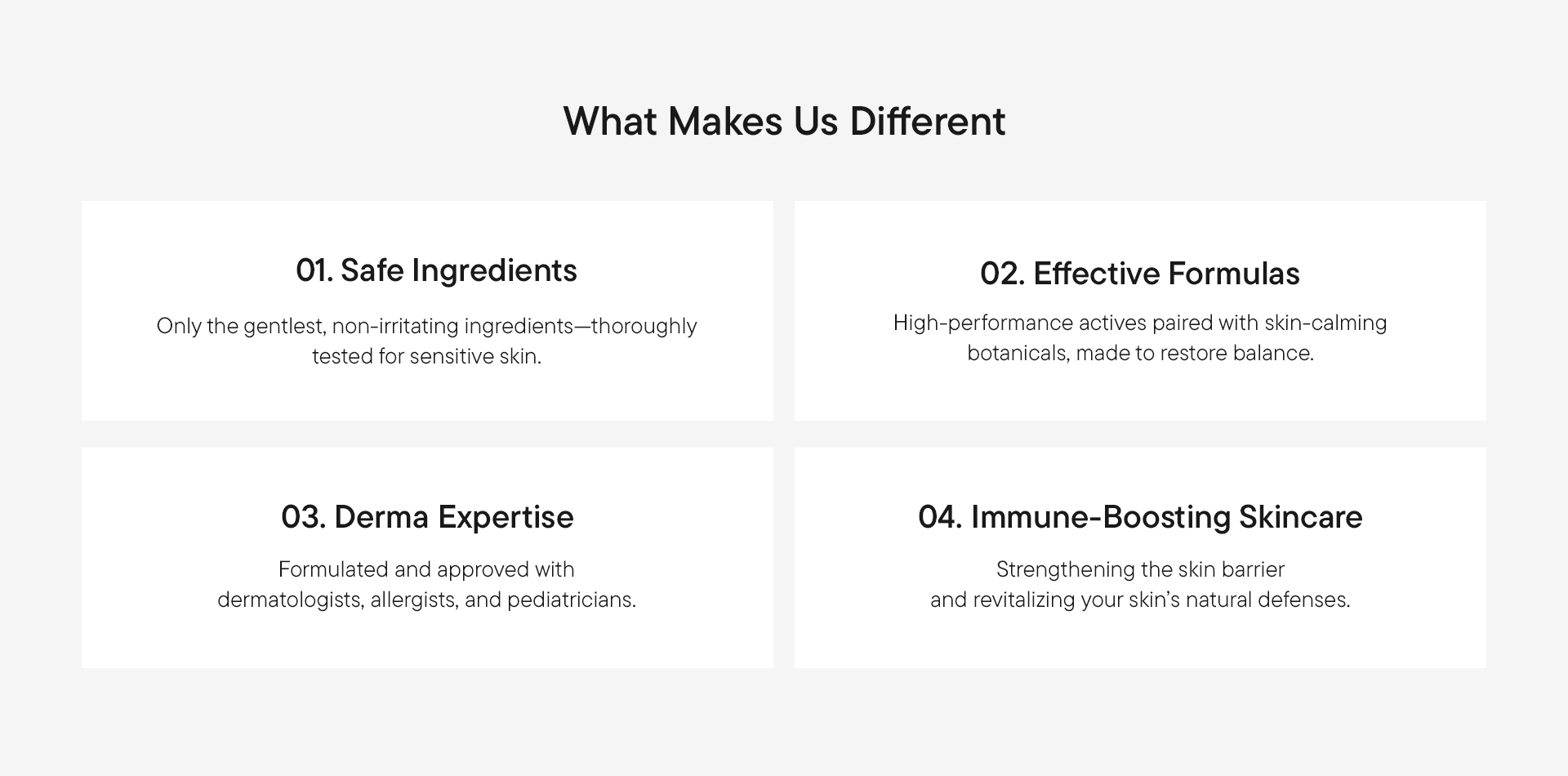 What Makes Us Different

01. Safe Ingredients

Only the gentlest, non-irritating ingredients—thoroughly tested for sensitive skin.

02. Effective Formulas

High-performance actives paired with skin-calming botanicals, made to restore balance.

03. Derma Expertise

Formulated and approved with dermatologists, allergists, and pediatricians.

04. Immune-Boosting Skincare

Strengthening the skin barrier and revitalizing your skin's natural defenses.